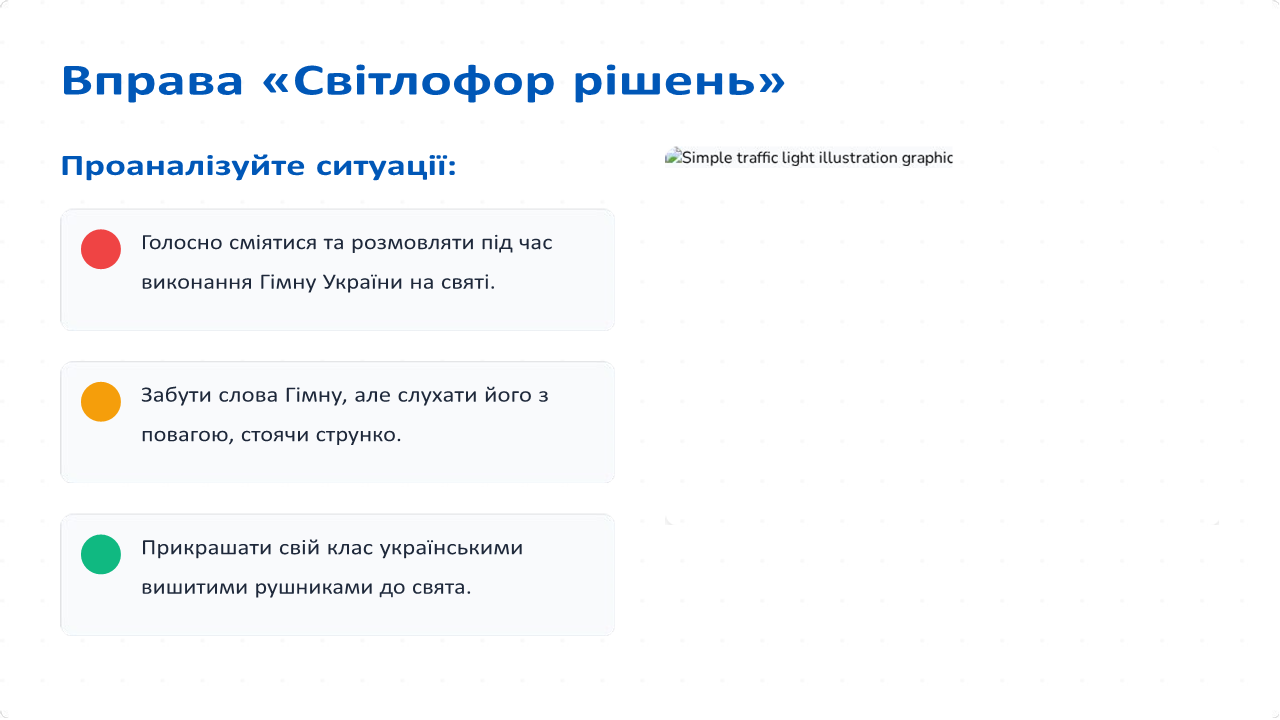 Вправа «Світлофор рішень»

Проаналізуйте ситуації:

Голосно сміятися та розмовляти під час виконання Гімну України на святі.

Забути слова Гімну, але слухати його з повагою, стоячи струнко.

Прикрашати свій клас українськими вишитими рушниками до свята.

Simple traffic light illustration graphic